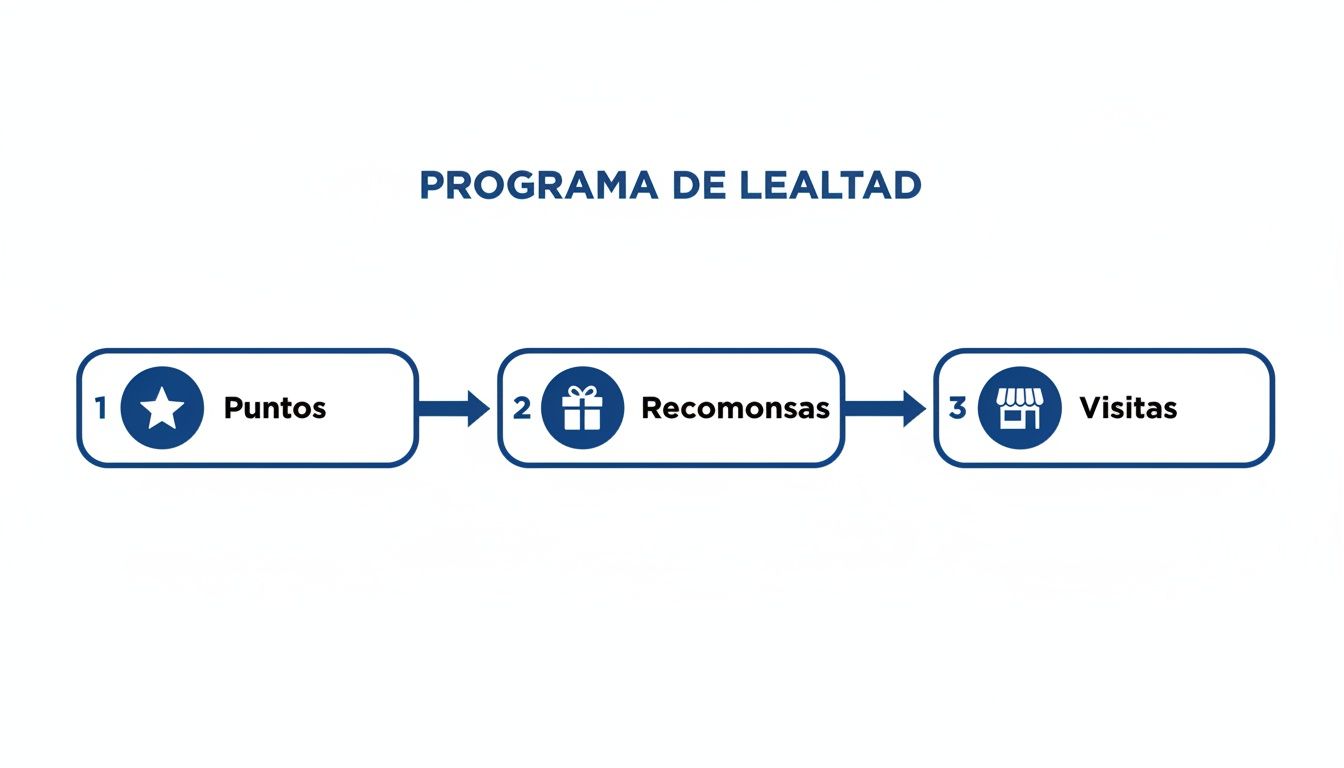 PROGRAMA DE LEALTAD

1 Puntos

2 Recomonsas

3 Visitas